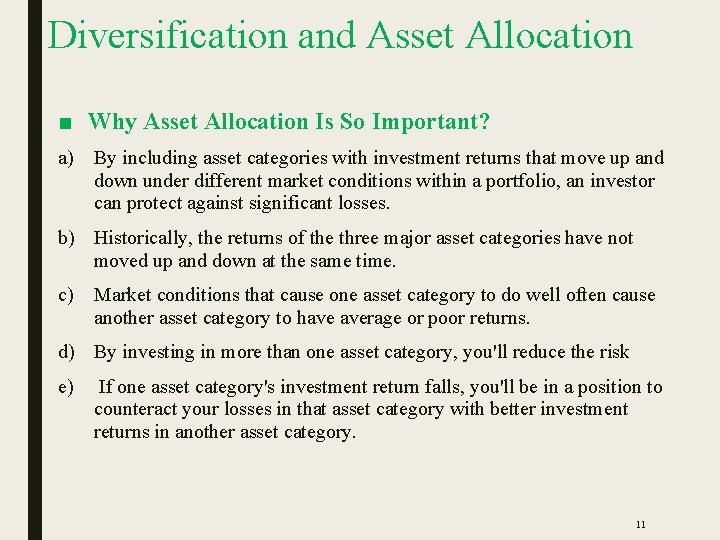 Diversification and Asset Allocation

■ Why Asset Allocation Is So Important?

a) By including asset categories with investment returns that move up and down under different market conditions within a portfolio, an investor can protect against significant losses.

b) Historically, the returns of the three major asset categories have not moved up and down at the same time.

c) Market conditions that cause one asset category to do well often cause another asset category to have average or poor returns.

d) By investing in more than one asset category, you'll reduce the risk

e) If one asset category's investment return falls, you'll be in a position to counteract your losses in that asset category with better investment returns in another asset category.

11